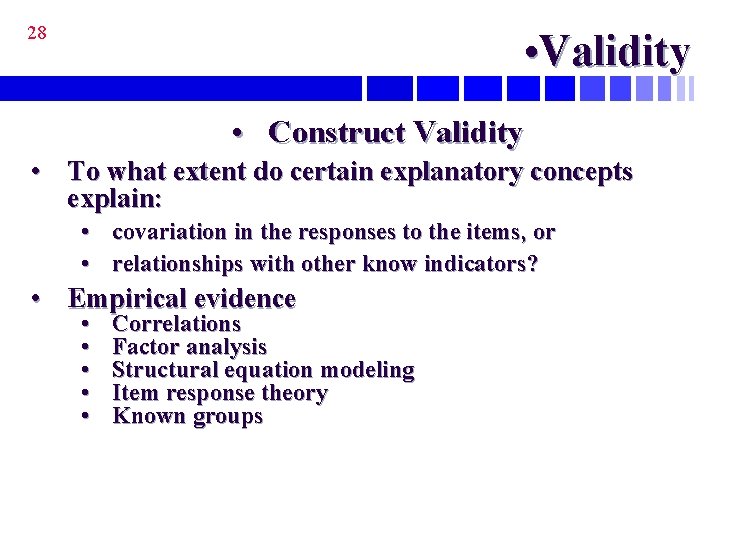 28

•Validity

• Construct Validity

• To what extent do certain explanatory concepts explain:
  • covariation in the responses to the items, or
  • relationships with other know indicators?

• Empirical evidence
  • Correlations
  • Factor analysis
  • Structural equation modeling
  • Item response theory
  • Known groups